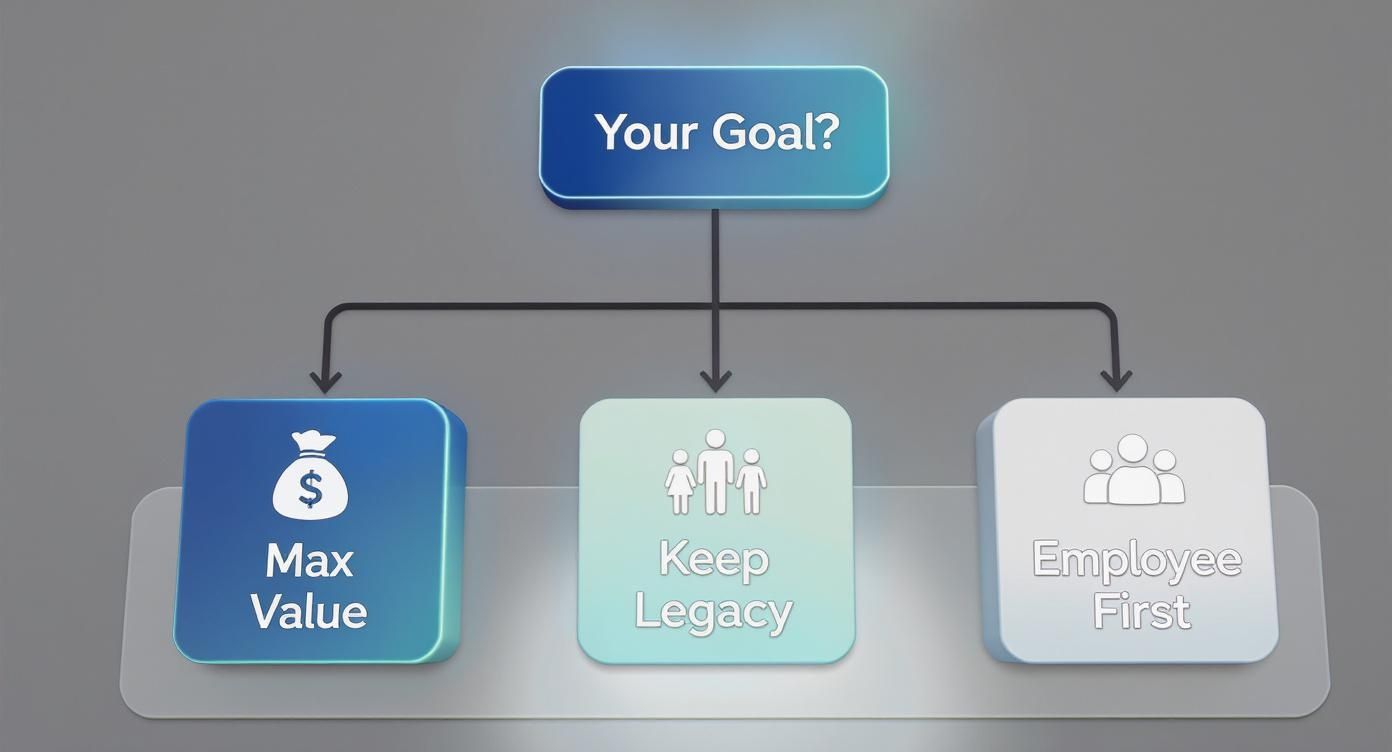 Your Goal?

$

Max Value

Keep Legacy

Employee First